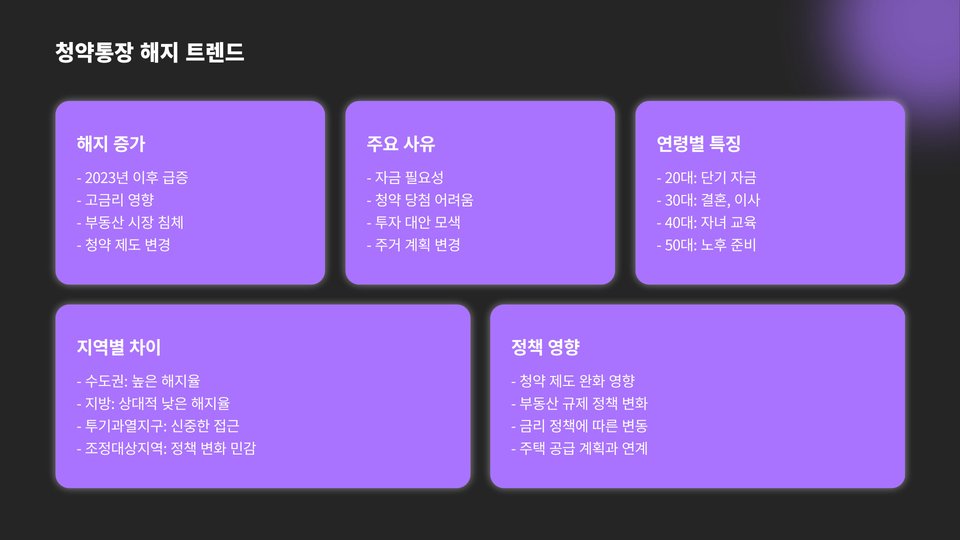 청약통장 해지 트렌드

해지 증가

- 2023년 이후 급증
- 고금리 영향
- 부동산 시장 침체
- 청약 제도 변경

주요 사유

- 자금 필요성
- 청약 당첨 어려움
- 투자 대안 모색
- 주거 계획 변경

연령별 특징

- 20대: 단기 자금
- 30대: 결혼, 이사
- 40대: 자녀 교육
- 50대: 노후 준비

지역별 차이

- 수도권: 높은 해지율
- 지방: 상대적 낮은 해지율
- 투기과열지구: 신중한 접근
- 조정대상지역: 정책 변화 민감

정책 영향

- 청약 제도 완화 영향
- 부동산 규제 정책 변화
- 금리 정책에 따른 변동
- 주택 공급 계획과 연계